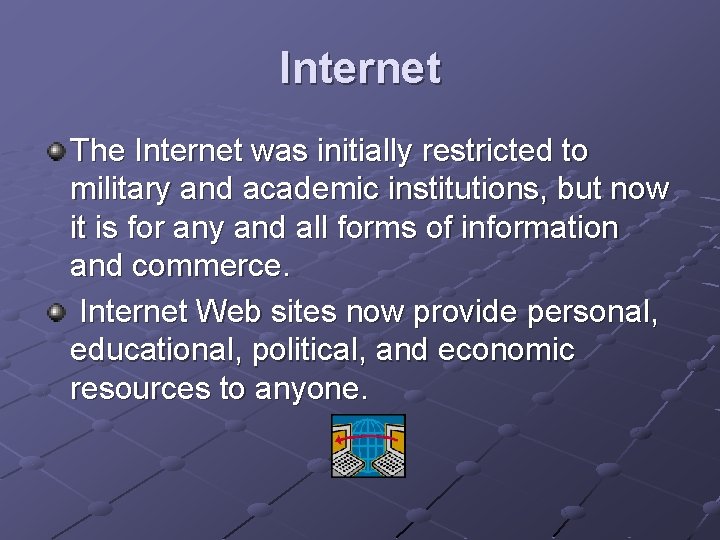 Internet

The Internet was initially restricted to military and academic institutions, but now it is for any and all forms of information and commerce.

Internet Web sites now provide personal, educational, political, and economic resources to anyone.